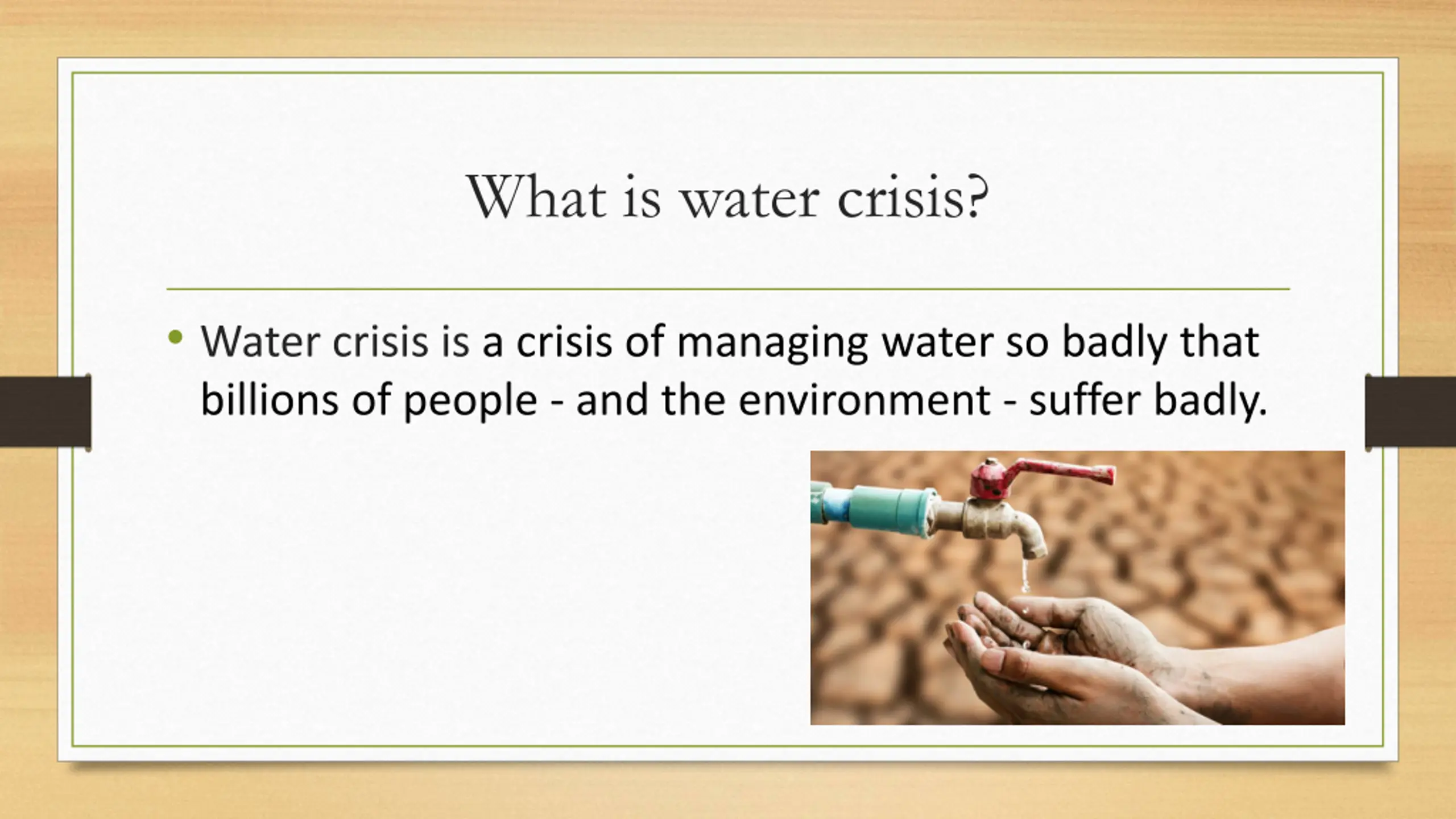 What is water crisis?

• Water crisis is a crisis of managing water so badly that billions of people - and the environment - suffer badly.